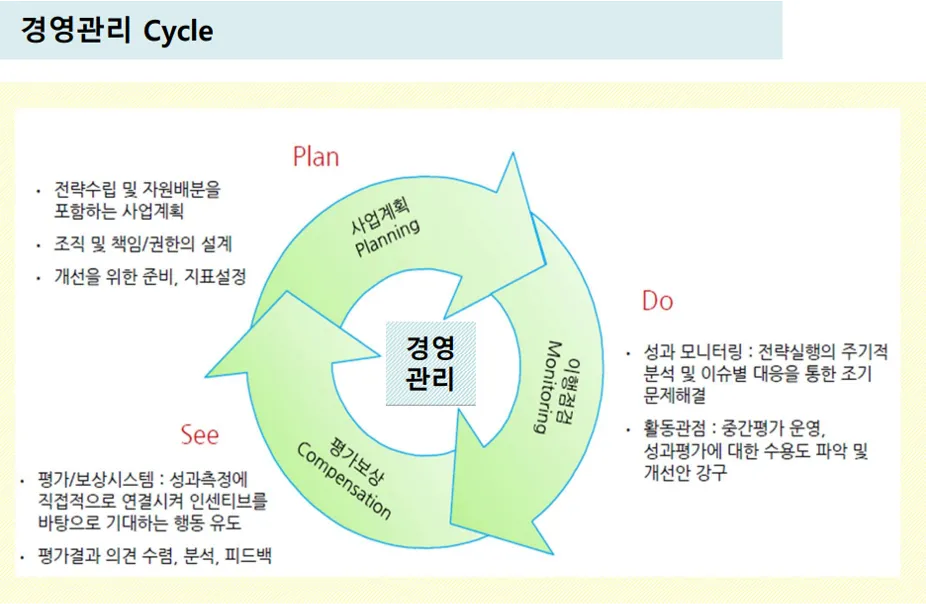 경영관리 Cycle

Plan

• 전략수립 및 자원배분을 포함하는 사업계획
• 조직 및 책임/권한의 설계
• 개선을 위한 준비, 지표설정

사업계획
Planning

경영
관리

이행점검
Monitoring

평가보상
Compensation

Do

• 성과 모니터링 : 전략실행의 주기적 분석 및 이슈별 대응을 통한 조기 문제해결
• 활동관점 : 중간평가 운영, 성과평가에 대한 수용도 파악 및 개선안 강구

See

• 평가/보상시스템 : 성과측정에 직접적으로 연결시켜 인센티브를 바탕으로 기대하는 행동 유도
• 평가결과 의견 수렴, 분석, 피드백